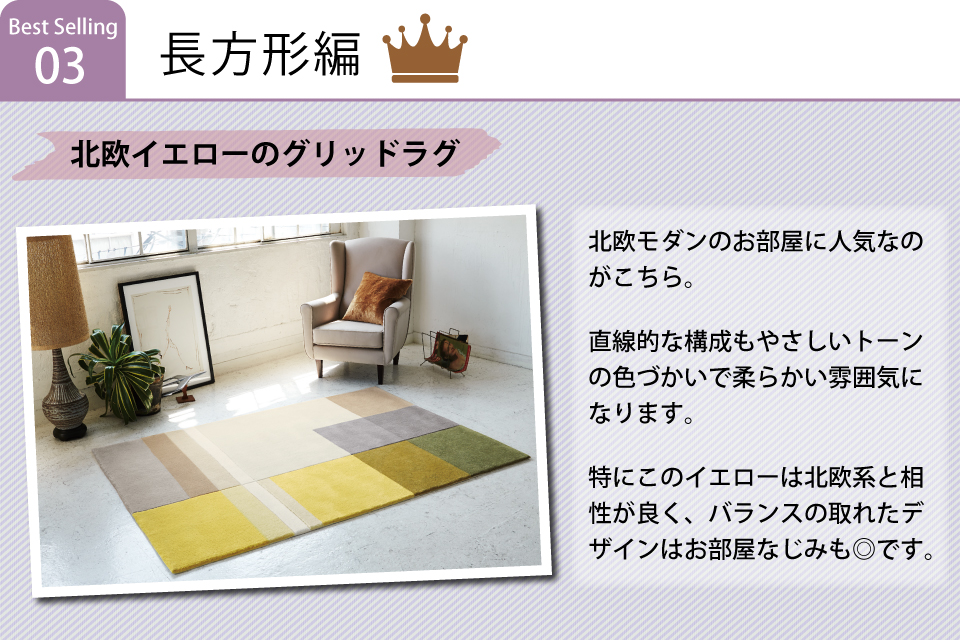 Best Selling
03

長方形編

北欧イエローのグリッドラグ

北欧モダンのお部屋に人気なのがこちら。

直線的な構成もやさしいトーンの色づかいで柔らかい雰囲気になります。

特にこのイエローは北欧系と相性が良く、バランスの取れたデザインはお部屋なじみも◎です。